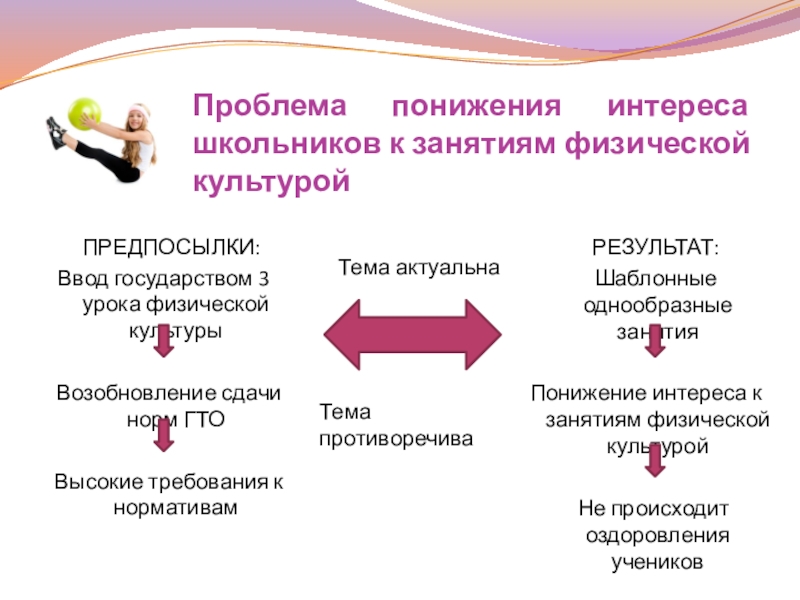 Проблема понижения интереса школьников к занятиям физической культурой

ПРЕДПОСЫЛКИ:

Ввод государством 3 урока физической культуры

Возобновление сдачи норм ГТО

Высокие требования к нормативам

Тема актуальна

Тема противоречива

РЕЗУЛЬТАТ:

Шаблонные однообразные занятия

Понижение интереса к занятиям физической культурой

Не происходит оздоровления учеников